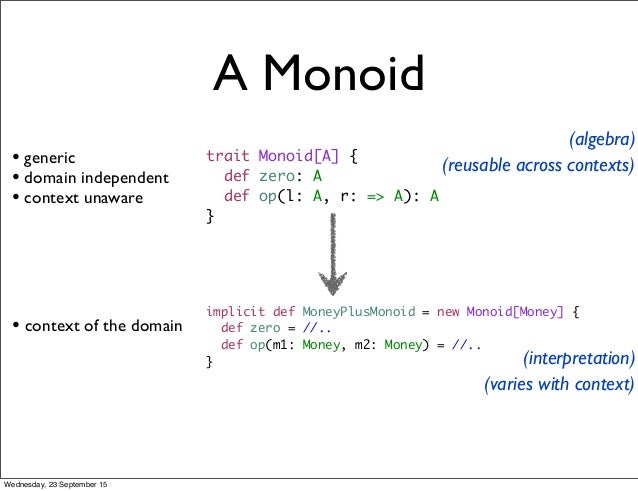 A Monoid

• generic
• domain independent
• context unaware

trait Monoid[A] {
  def zero: A
  def op(l: A, r: => A): A
}

(algebra)
(reusable across contexts)

• context of the domain

implicit def MoneyPlusMonoid = new Monoid[Money] {
  def zero = //..
  def op(m1: Money, m2: Money) = //..
}

(interpretation)
(varies with context)

Wednesday, 23 September 15